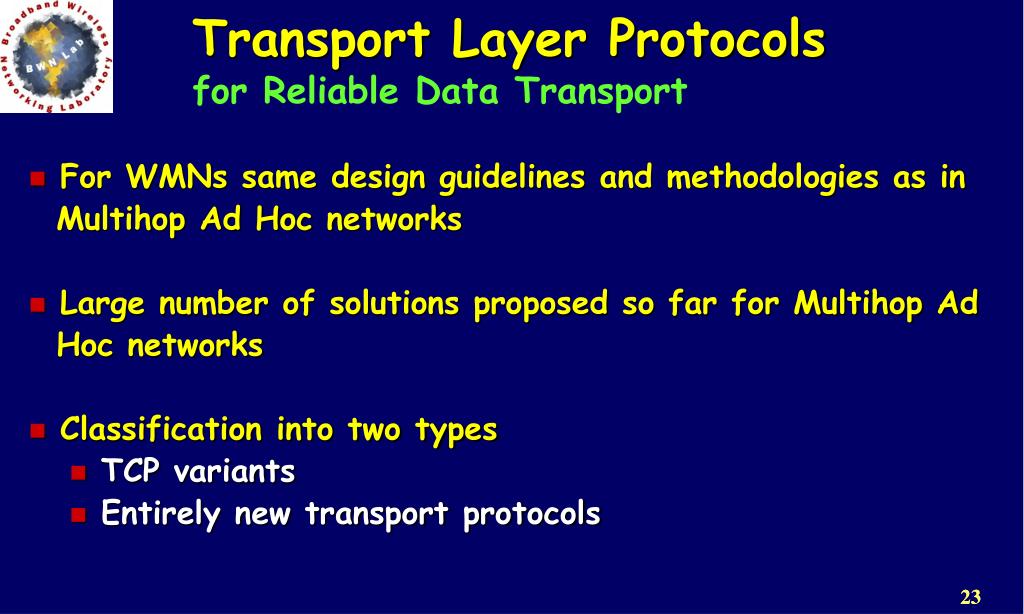 Broadband Wireless Networking Laboratory
BWN Lab

Transport Layer Protocols
for Reliable Data Transport

For WMNs same design guidelines and methodologies as in Multihop Ad Hoc networks

Large number of solutions proposed so far for Multihop Ad Hoc networks

Classification into two types
TCP variants
Entirely new transport protocols

23